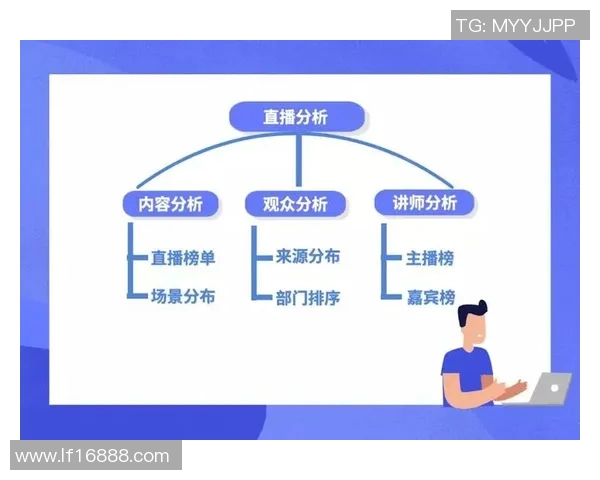 TG: MYYJJPP

直播分析

内容分析
直播榜单
场景分布

观众分析
来源分布
部门排序

讲师分析
主播榜
嘉宾榜

www.lf16888.com